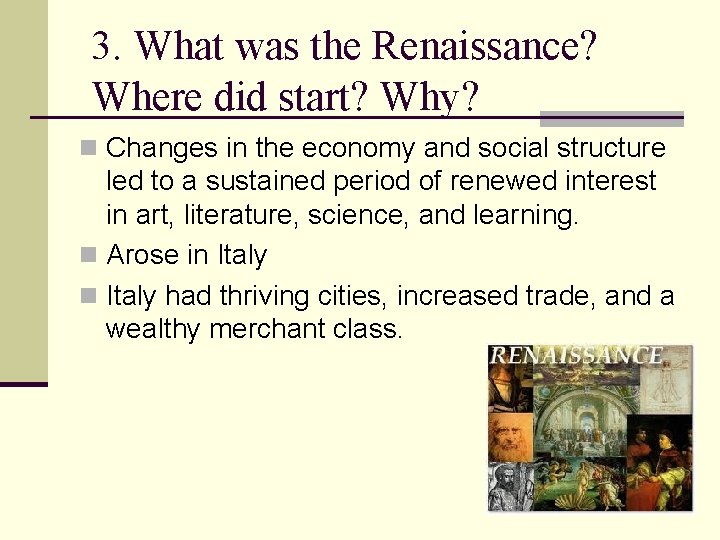 3. What was the Renaissance? Where did start? Why?

Changes in the economy and social structure led to a sustained period of renewed interest in art, literature, science, and learning.

Arose in Italy

Italy had thriving cities, increased trade, and a wealthy merchant class.

RENAISSANCE